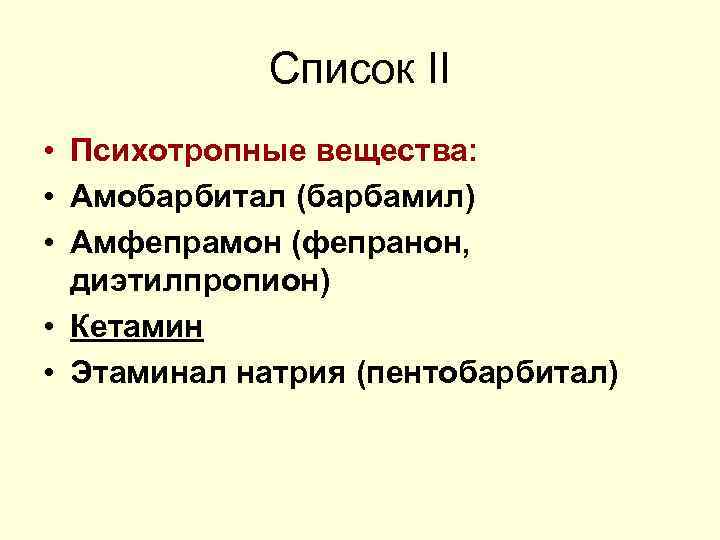 Список II

• Психотропные вещества:
• Амобарбитал (барбамил)
• Амфепрамон (фепранон, диэтилпропион)
• Кетамин
• Этаминал натрия (пентобарбитал)